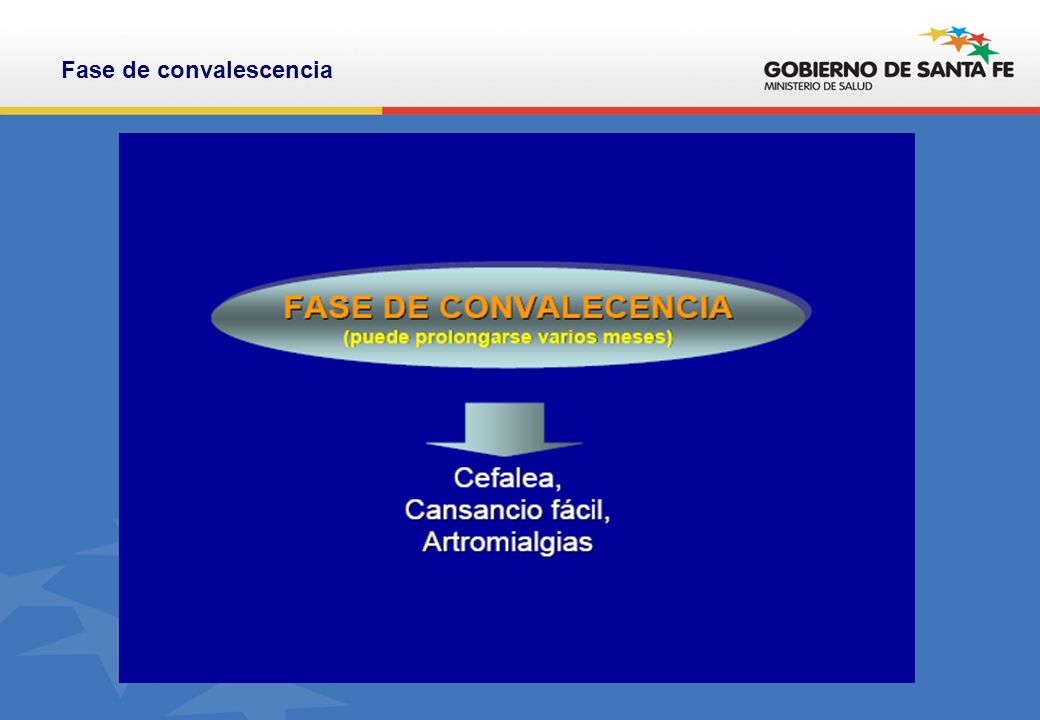 Fase de convalescencia

GOBIERNO DE SANTA FE
MINISTERIO DE SALUD

FASE DE CONVALECENCIA
(puede prolongarse varios meses)

Cefalea,
Cansancio fácil,
Artromialgias